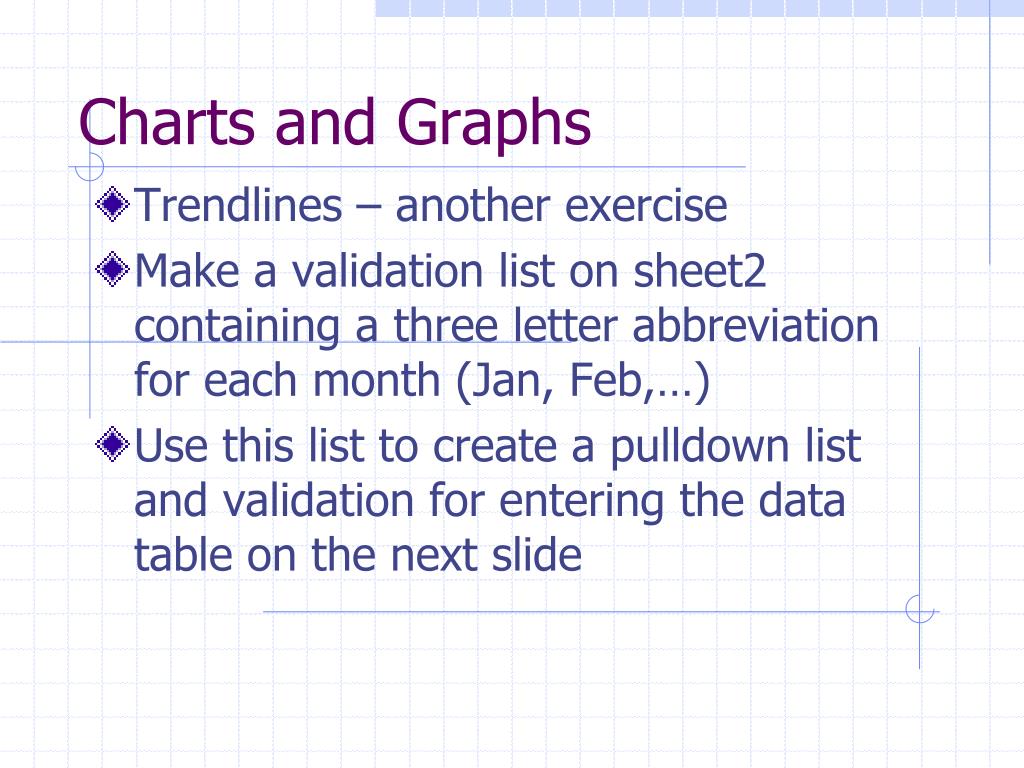 Charts and Graphs

Trendlines – another exercise

Make a validation list on sheet2 containing a three letter abbreviation for each month (Jan, Feb,…)

Use this list to create a pulldown list and validation for entering the data table on the next slide